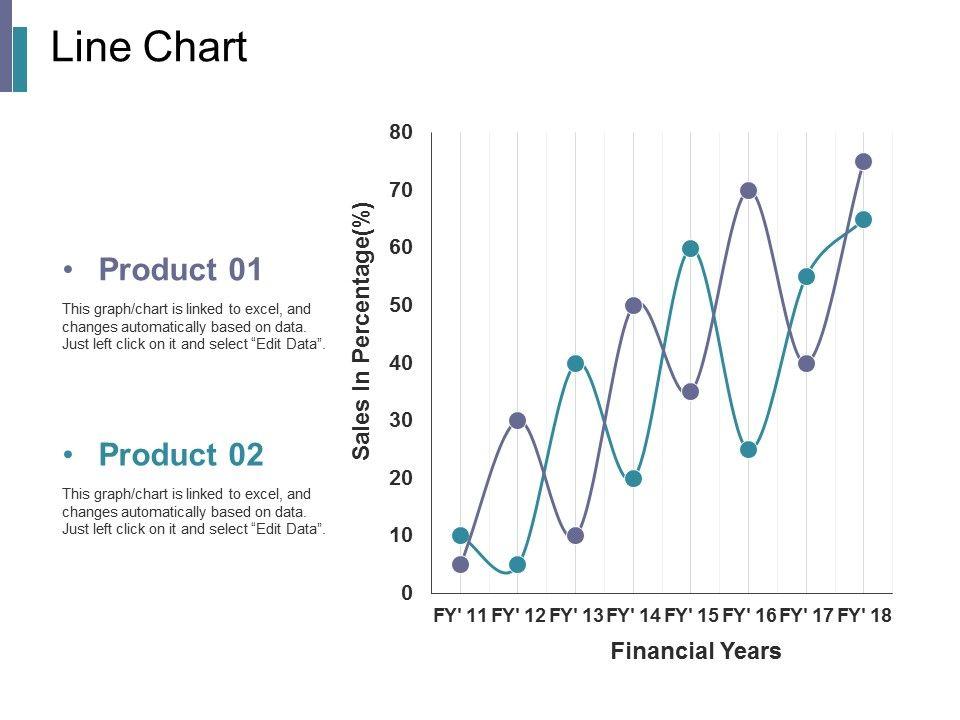 Line Chart

• Product 01

This graph/chart is linked to excel, and changes automatically based on data. Just left click on it and select “Edit Data”.

• Product 02

This graph/chart is linked to excel, and changes automatically based on data. Just left click on it and select “Edit Data”.

Sales In Percentage(%)

80
70
60
50
40
30
20
10
0

FY' 11 FY' 12 FY' 13 FY' 14 FY' 15 FY' 16 FY' 17 FY' 18

Financial Years